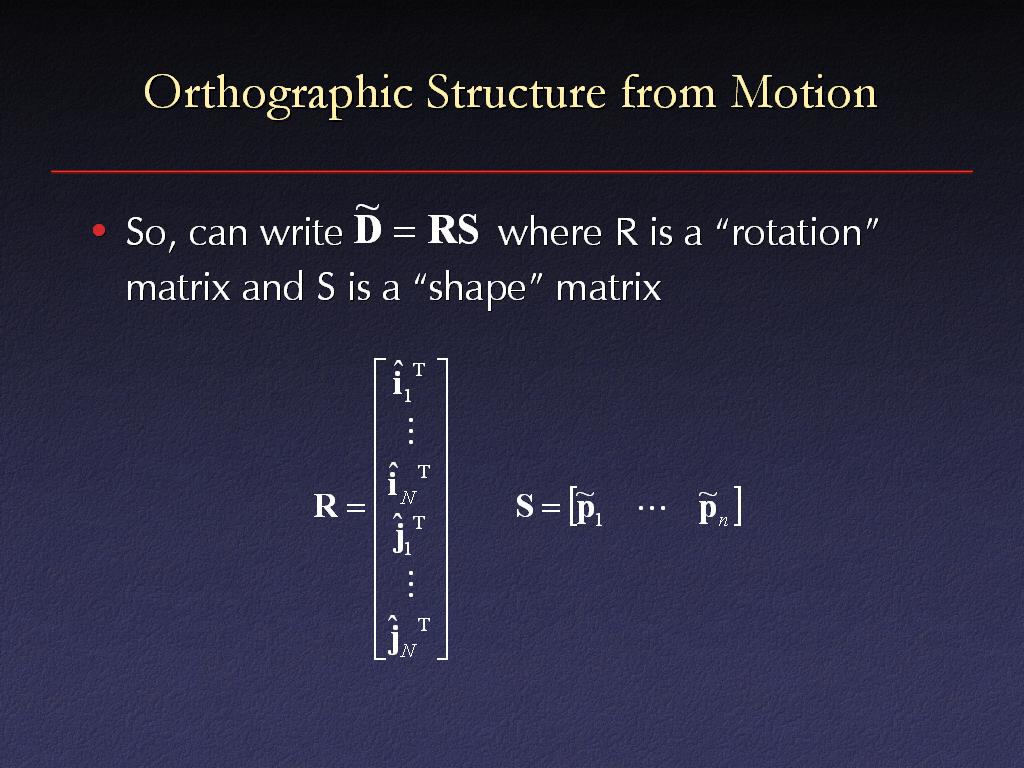 Orthographic Structure from Motion

• So, can write $\tilde{\mathbf{D}} = \mathbf{RS}$ where R is a “rotation” matrix and S is a “shape” matrix

$\mathbf{R} = \begin{bmatrix} \hat{\mathbf{i}}_1^{\mathrm{T}} \\ \vdots \\ \hat{\mathbf{i}}_N^{\mathrm{T}} \\ \hat{\mathbf{j}}_1^{\mathrm{T}} \\ \vdots \\ \hat{\mathbf{j}}_N^{\mathrm{T}} \end{bmatrix}$ $\mathbf{S} = \begin{bmatrix} \tilde{\mathbf{p}}_1 & \cdots & \tilde{\mathbf{p}}_n \end{bmatrix}$